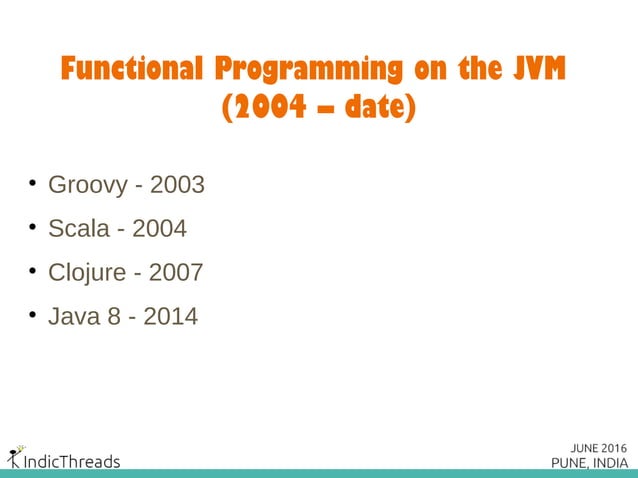 Functional Programming on the JVM
(2004 – date)

• Groovy - 2003
• Scala - 2004
• Clojure - 2007
• Java 8 - 2014

IndicThreads

JUNE 2016
PUNE, INDIA